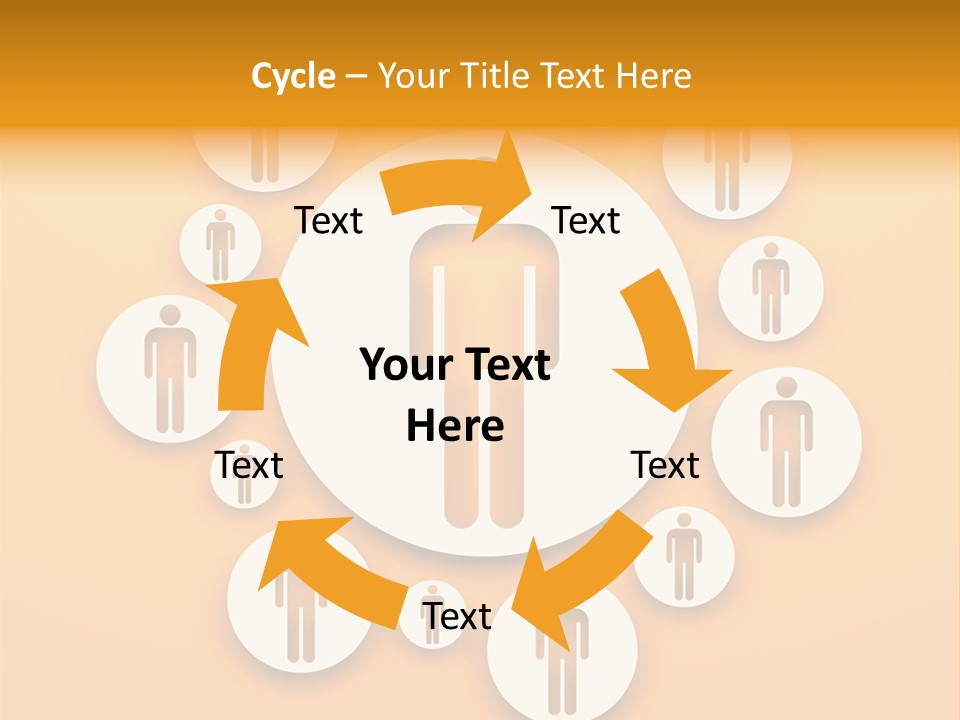 Cycle – Your Title Text Here

Text

Text

Your Text Here

Text

Text

Text